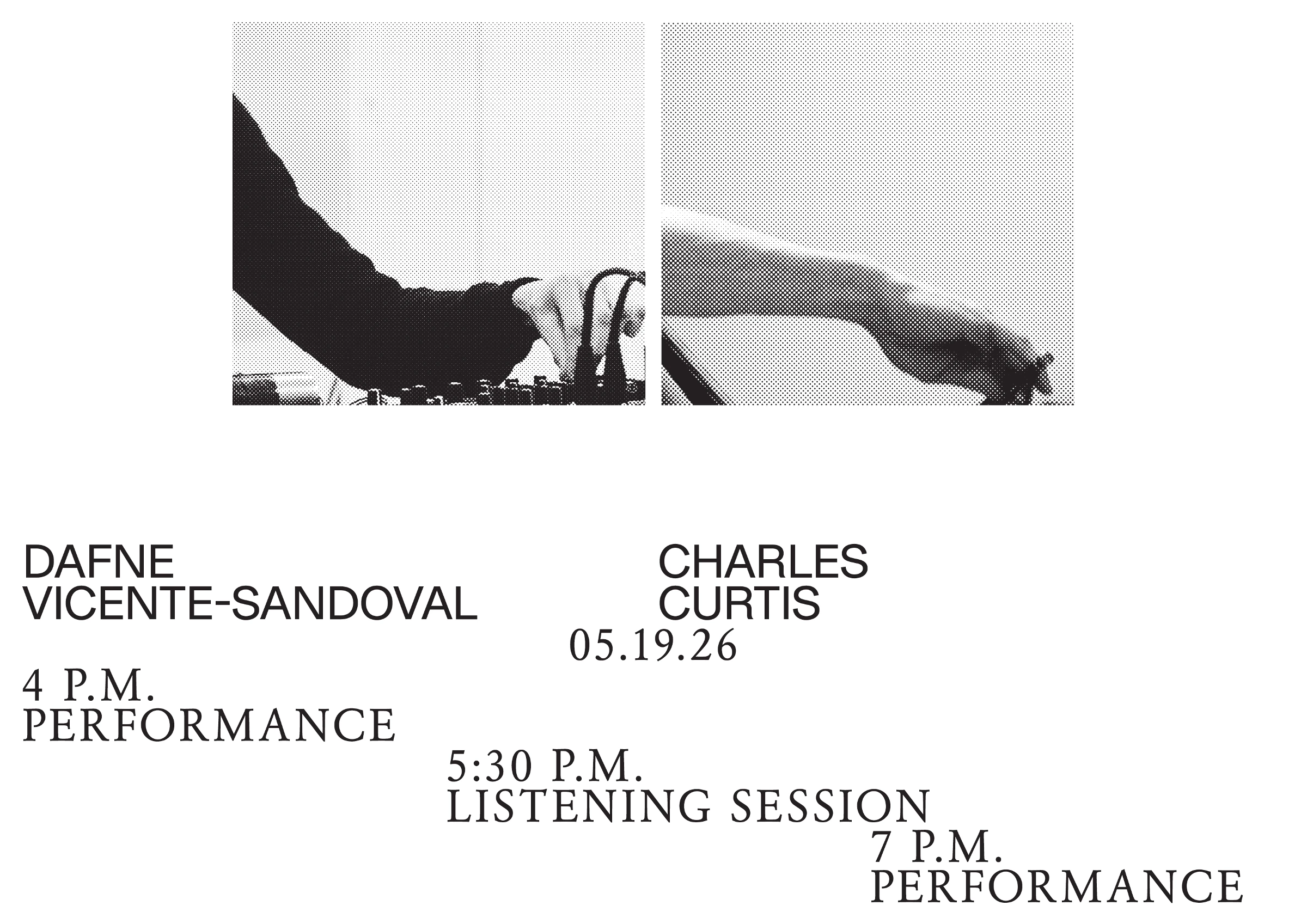 DAFNE
VICENTE-SANDOVAL

CHARLES
CURTIS

05.19.26

4 P.M.
PERFORMANCE

5:30 P.M.
LISTENING SESSION

7 P.M.
PERFORMANCE